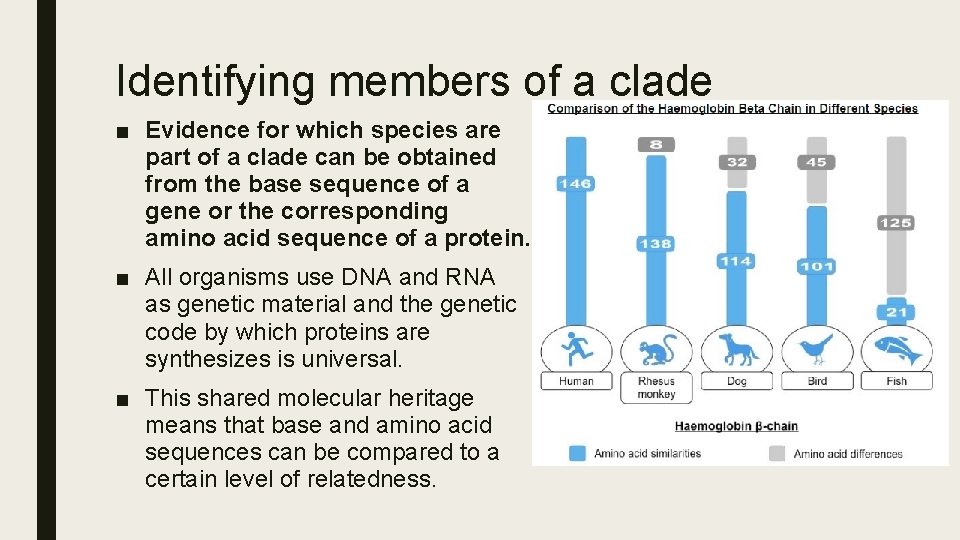 Identifying members of a clade

■ Evidence for which species are part of a clade can be obtained from the base sequence of a gene or the corresponding amino acid sequence of a protein.

■ All organisms use DNA and RNA as genetic material and the genetic code by which proteins are synthesizes is universal.

■ This shared molecular heritage means that base and amino acid sequences can be compared to a certain level of relatedness.

Comparison of the Haemoglobin Beta Chain in Different Species

146
8
138
32
114
45
101
125
21

Human
Rhesus monkey
Dog
Bird
Fish

Haemoglobin β-chain

Amino acid similarities
Amino acid differences